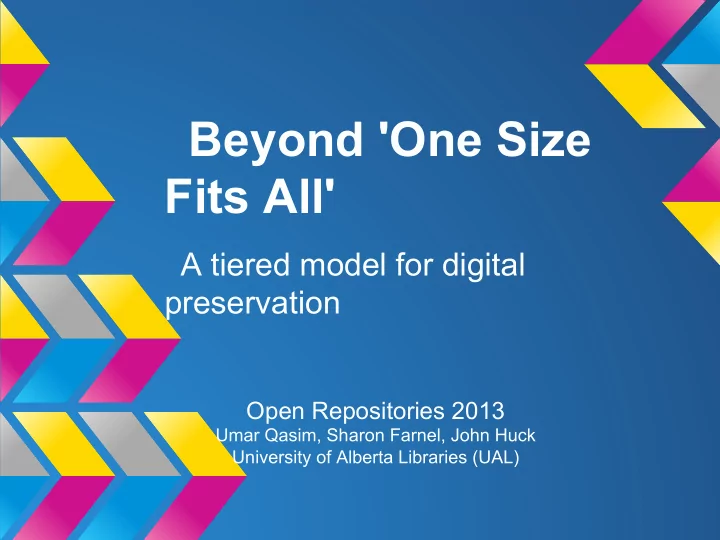 Beyond 'One Size Fits All'

A tiered model for digital preservation

Open Repositories 2013
Umar Qasim, Sharon Farnel, John Huck
University of Alberta Libraries (UAL)